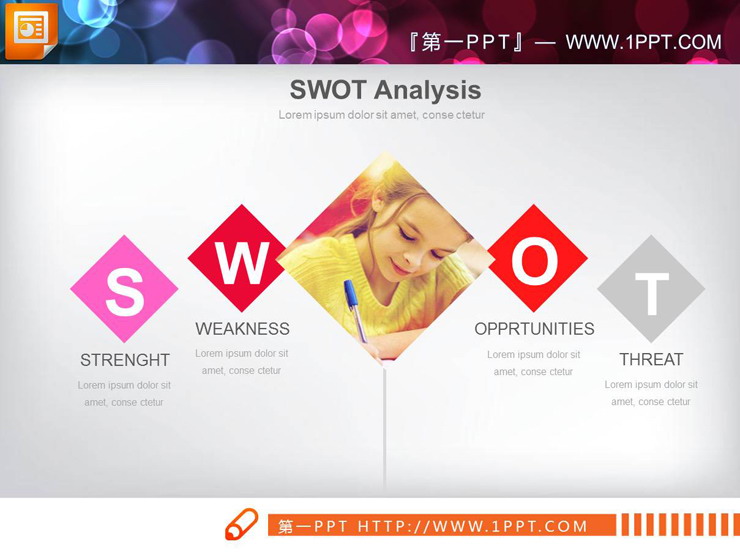 『第一PPT』— WWW.1PPT.COM

SWOT Analysis

Lorem ipsum dolor sit amet, conse ctetur

S

STRENGHT

Lorem ipsum dolor sit amet, conse ctetur

W

WEAKNESS

Lorem ipsum dolor sit amet, conse ctetur

O

OPPRTUNITIES

Lorem ipsum dolor sit amet, conse ctetur

T

THREAT

Lorem ipsum dolor sit amet, conse ctetur

第一PPT HTTP://WWW.1PPT.COM